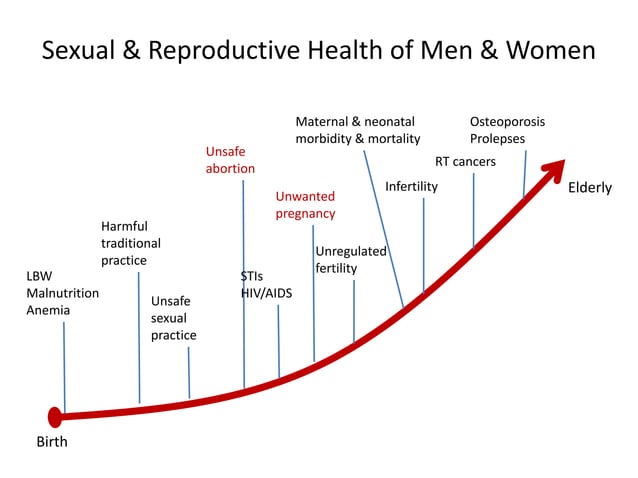 Sexual & Reproductive Health of Men & Women

LBW
Malnutrition
Anemia

Harmful traditional practice

Unsafe sexual practice

Unsafe abortion

STIs
HIV/AIDS

Unwanted pregnancy

Unregulated fertility

Maternal & neonatal morbidity & mortality

Infertility

RT cancers

Osteoporosis
Prolepses

Elderly

Birth